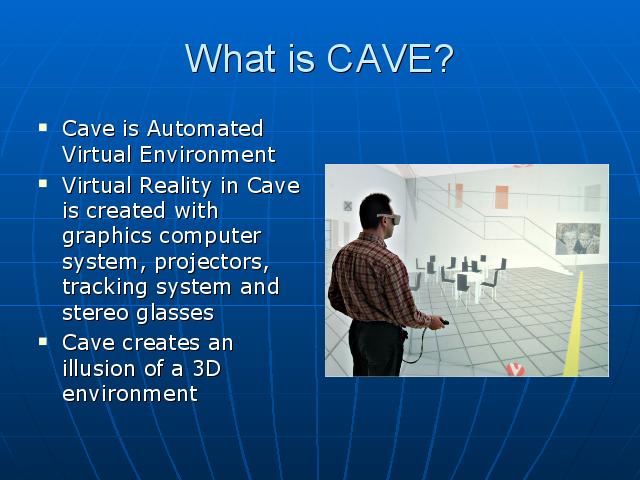 What is CAVE?

▪ Cave is Automated Virtual Environment
▪ Virtual Reality in Cave is created with graphics computer system, projectors, tracking system and stereo glasses
▪ Cave creates an illusion of a 3D environment